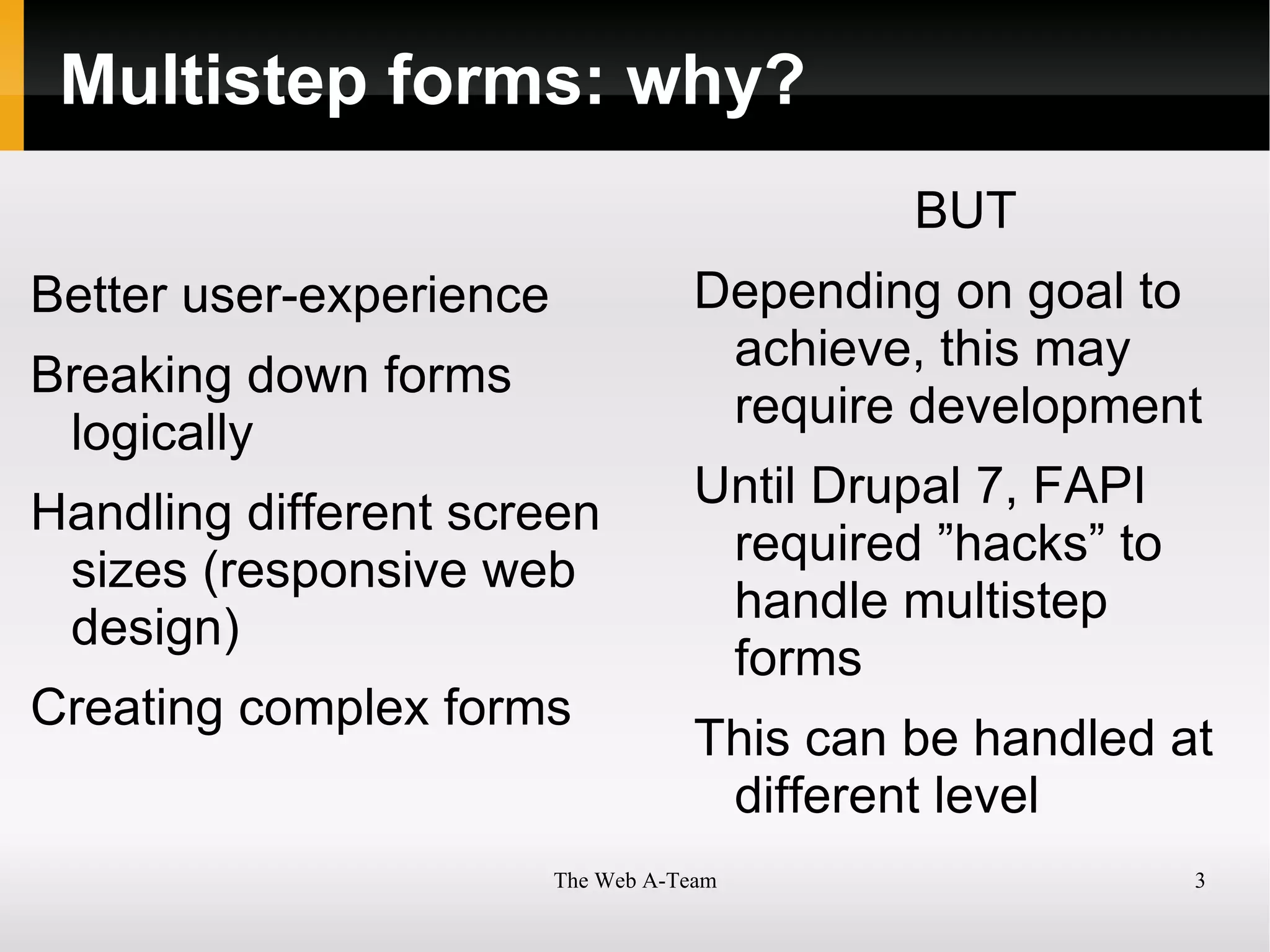 Multistep forms: why?

Better user-experience

Breaking down forms logically

Handling different screen sizes (responsive web design)

Creating complex forms

BUT

Depending on goal to achieve, this may require development

Until Drupal 7, FAPI required ”hacks” to handle multistep forms

This can be handled at different level

The Web A-Team

3